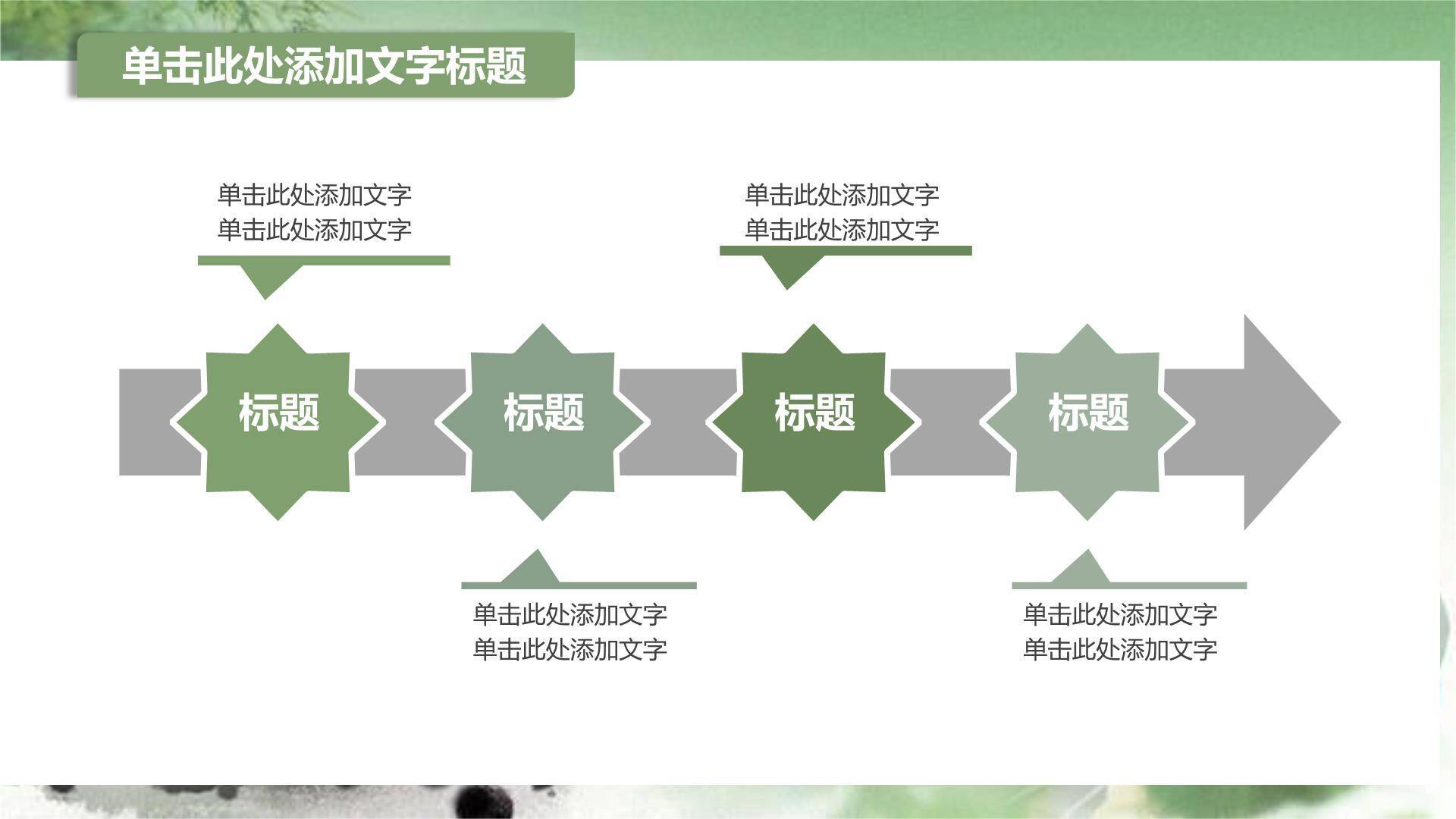 单击此处添加文字标题

单击此处添加文字
单击此处添加文字

单击此处添加文字
单击此处添加文字

标题

标题

标题

标题

单击此处添加文字
单击此处添加文字

单击此处添加文字
单击此处添加文字